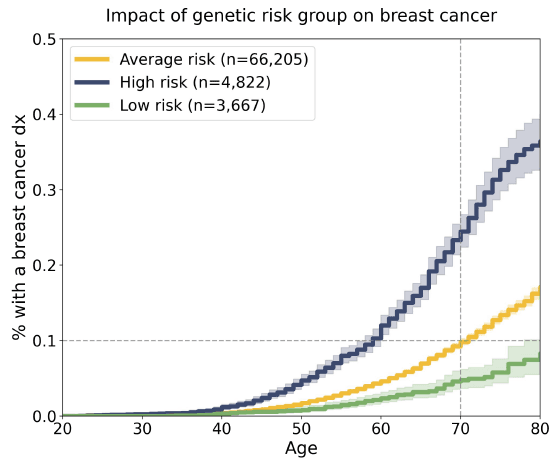 Impact of genetic risk group on breast cancer

Average risk (n=66,205)
High risk (n=4,822)
Low risk (n=3,667)

% with a breast cancer dx

0.5
0.4
0.3
0.2
0.1
0.0

20
30
40
50
60
70
80

Age